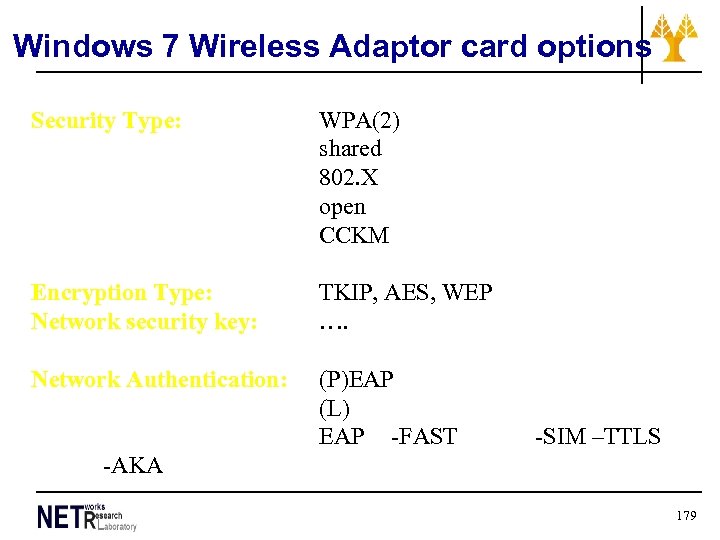 Windows 7 Wireless Adaptor card options

Security Type: WPA(2)
shared
802.X
open
CCKM

Encryption Type: TKIP, AES, WEP
Network security key: ….

Network Authentication: (P)EAP
(L)
EAP -FAST -SIM –TTLS
-AKA

NETworks Research Laboratory

179